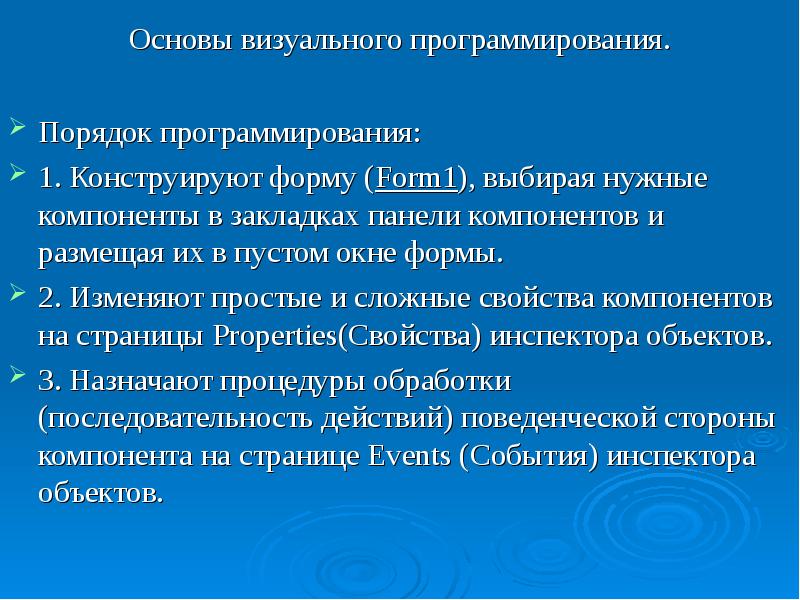 Основы визуального программирования.

Порядок программирования:

1. Конструируют форму (Form1), выбирая нужные компоненты в закладках панели компонентов и размещая их в пустом окне формы.

2. Изменяют простые и сложные свойства компонентов на страницы Properties(Свойства) инспектора объектов.

3. Назначают процедуры обработки (последовательность действий) поведенческой стороны компонента на странице Events (События) инспектора объектов.